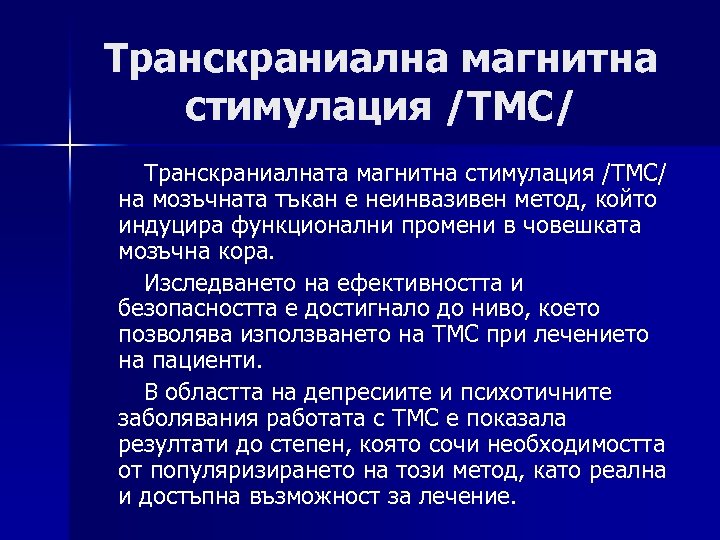 Транскраниална магнитна стимулация /ТМС/

Транскраниалната магнитна стимулация /ТМС/ на мозъчната тъкан е неинвазивен метод, който индуцира функционални промени в човешката мозъчна кора.

Изследването на ефективността и безопасността е достигнало до ниво, което позволява използването на ТМС при лечението на пациенти.

В областта на депресиите и психотичните заболявания работата с ТМС е показала резултати до степен, която сочи необходимостта от популяризирането на този метод, като реална и достъпна възможност за лечение.